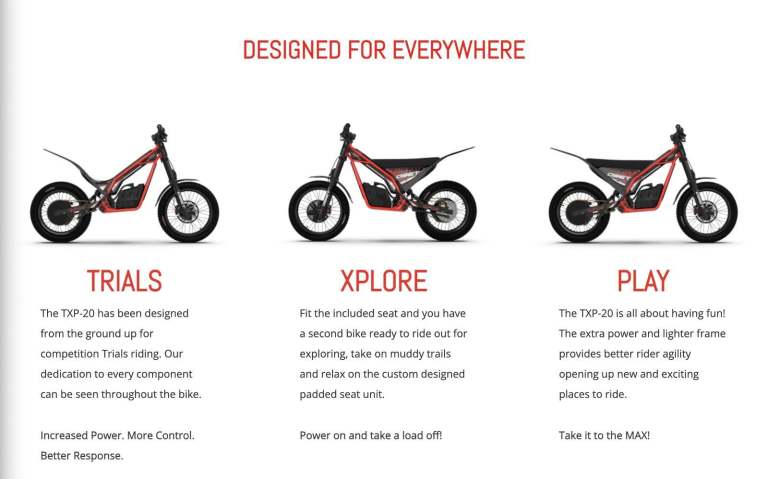 DESIGNED FOR EVERYWHERE

TRIALS

The TXP-20 has been designed from the ground up for competition Trials riding. Our dedication to every component can be seen throughout the bike.

Increased Power. More Control. Better Response.

XPLORE

Fit the included seat and you have a second bike ready to ride out for exploring, take on muddy trails and relax on the custom designed padded seat unit.

Power on and take a load off!

PLAY

The TXP-20 is all about having fun! The extra power and lighter frame provides better rider agility opening up new and exciting places to ride.

Take it to the MAX!